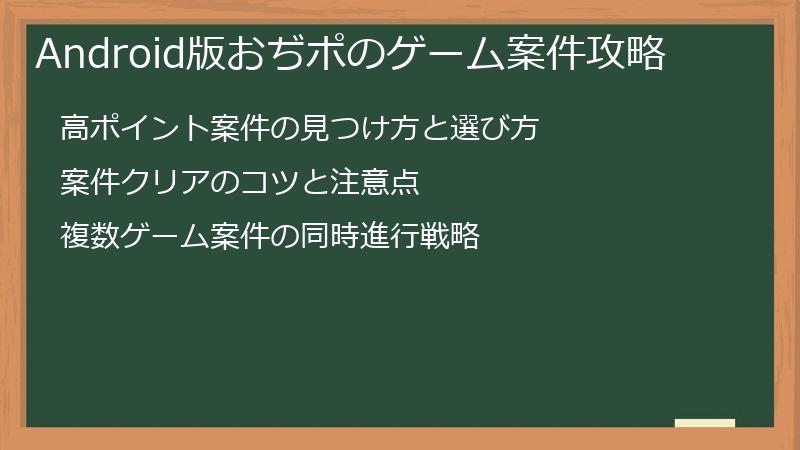 Android版おぢポのゲーム案件攻略

高ポイント案件の見つけ方と選び方

案件クリアのコツと注意点

複数ゲーム案件の同時進行戦略